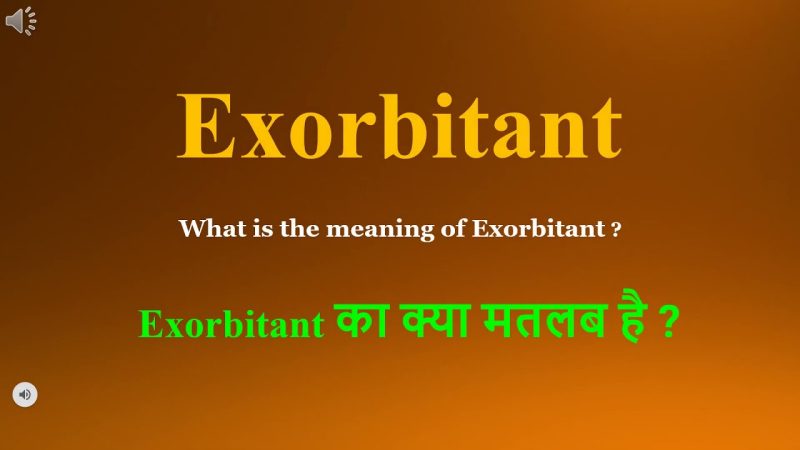 Exorbitant

What is the meaning of Exorbitant ?

Exorbitant का क्या मतलब है ?